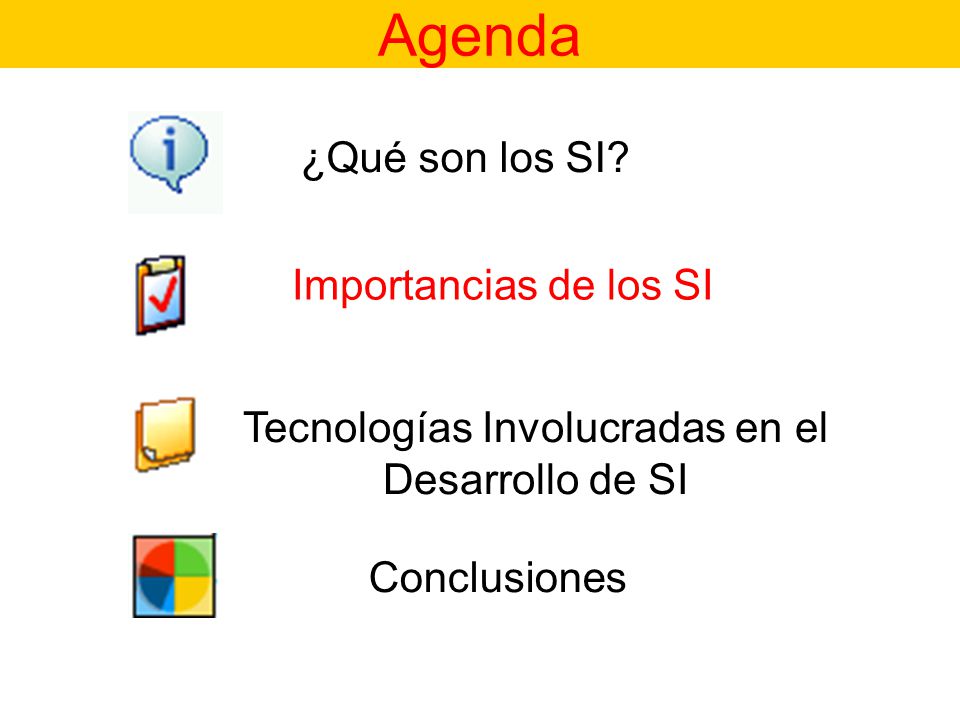 Agenda

¿Qué son los SI?

Importancias de los SI

Tecnologías Involucradas en el Desarrollo de SI

Conclusiones